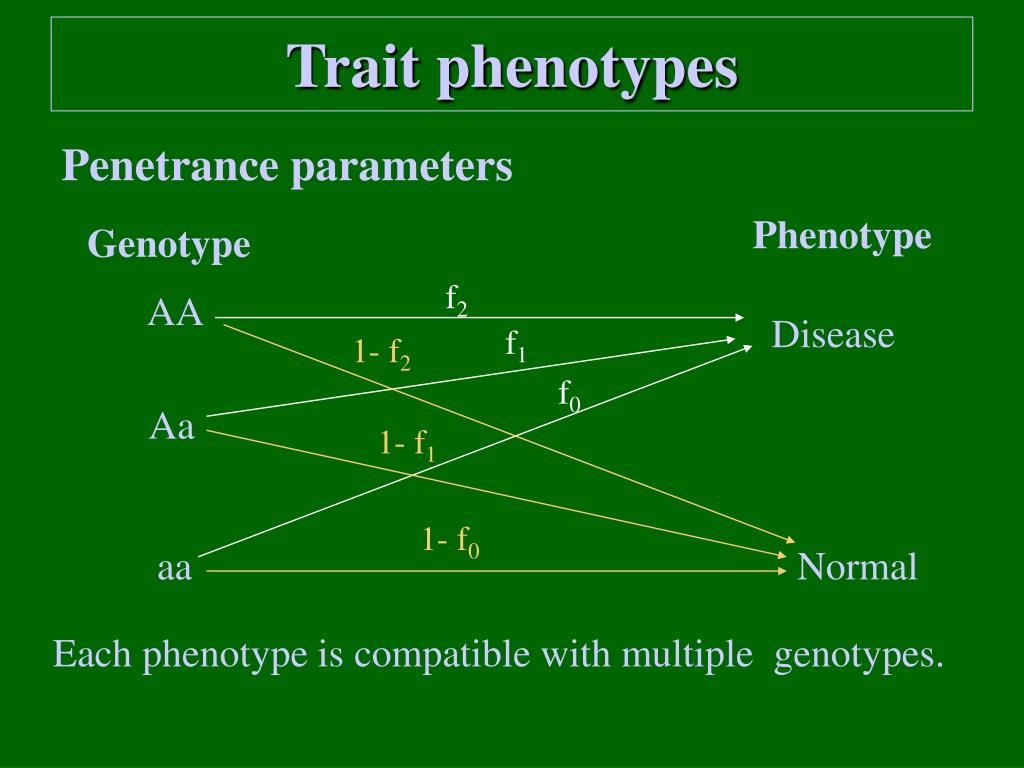 Trait phenotypes

Penetrance parameters

Genotype

Phenotype

AA

$f_2$

Disease

$1- f_2$

$f_1$

$f_0$

Aa

$1- f_1$

$1- f_0$

aa

Normal

Each phenotype is compatible with multiple genotypes.